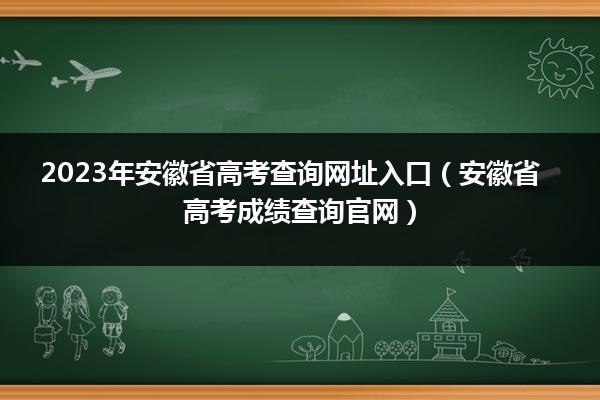 2023年安徽省高考查询网址入口（安徽省高考成绩查询官网）